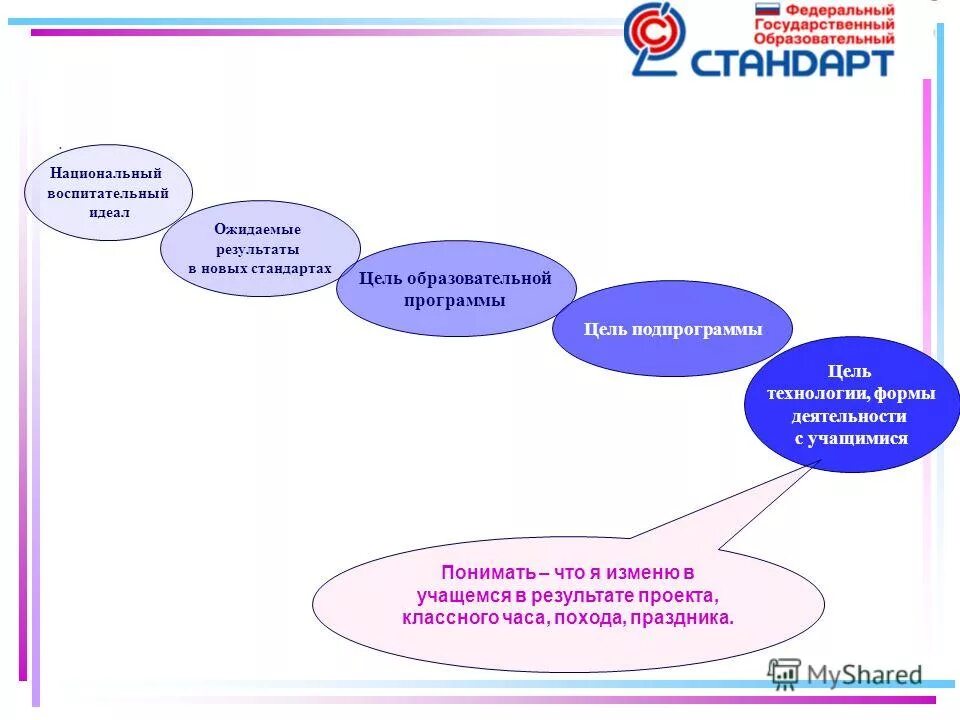 Федеральный Государственный Образовательный
СТАНДАРТ

Национальный воспитательный идеал

Ожидаемые результаты в новых стандартах

Цель образовательной программы

Цель подпрограммы

Цель технологии, формы деятельности с учащимися

Понимать – что я изменю в учащемся в результате проекта, классного часа, похода, праздника.

MyShared